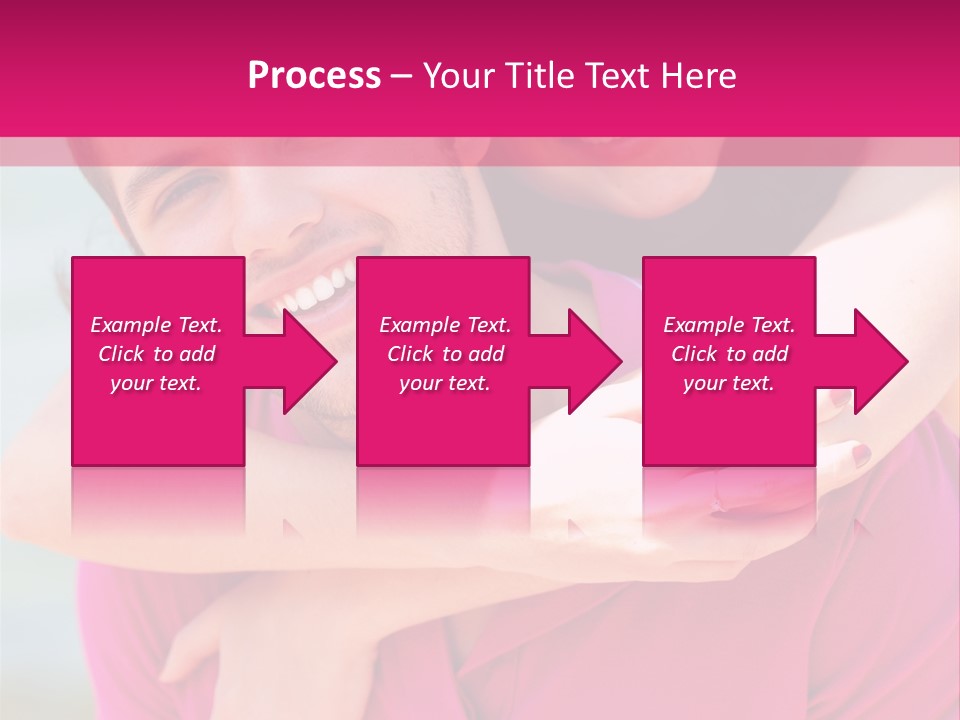 Process – Your Title Text Here

Example Text. Click to add your text.

Example Text. Click to add your text.

Example Text. Click to add your text.